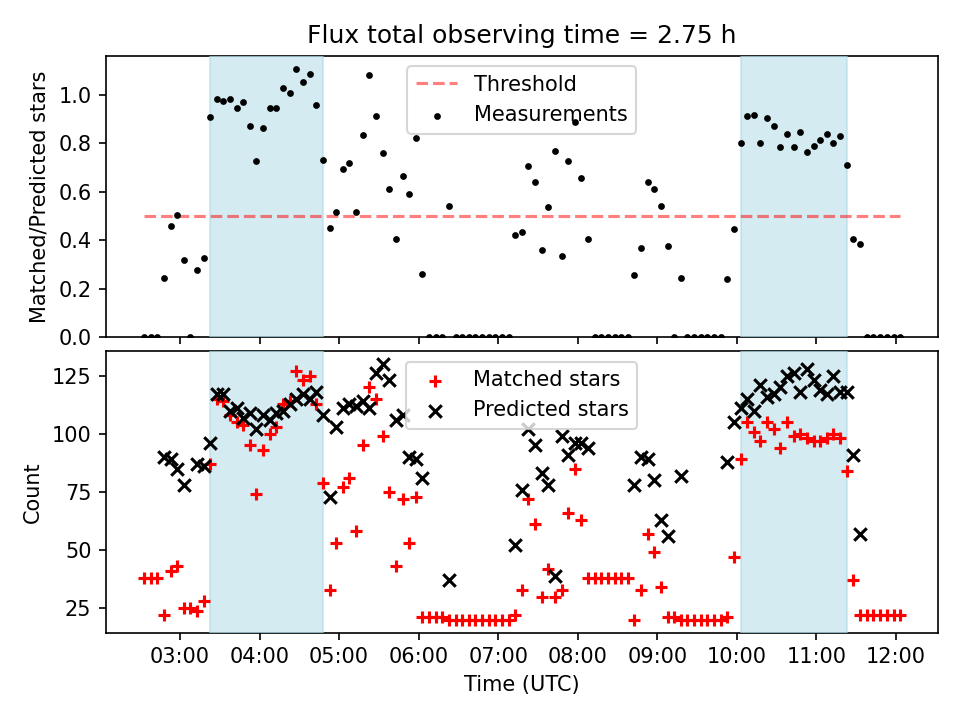 Flux total observing time = 2.75 h

Matched/Predicted stars

1.0
0.8
0.6
0.4
0.2
0.0

Threshold
Measurements

Count

125
100
75
50
25

Matched stars
Predicted stars

03:00 04:00 05:00 06:00 07:00 08:00 09:00 10:00 11:00 12:00

Time (UTC)